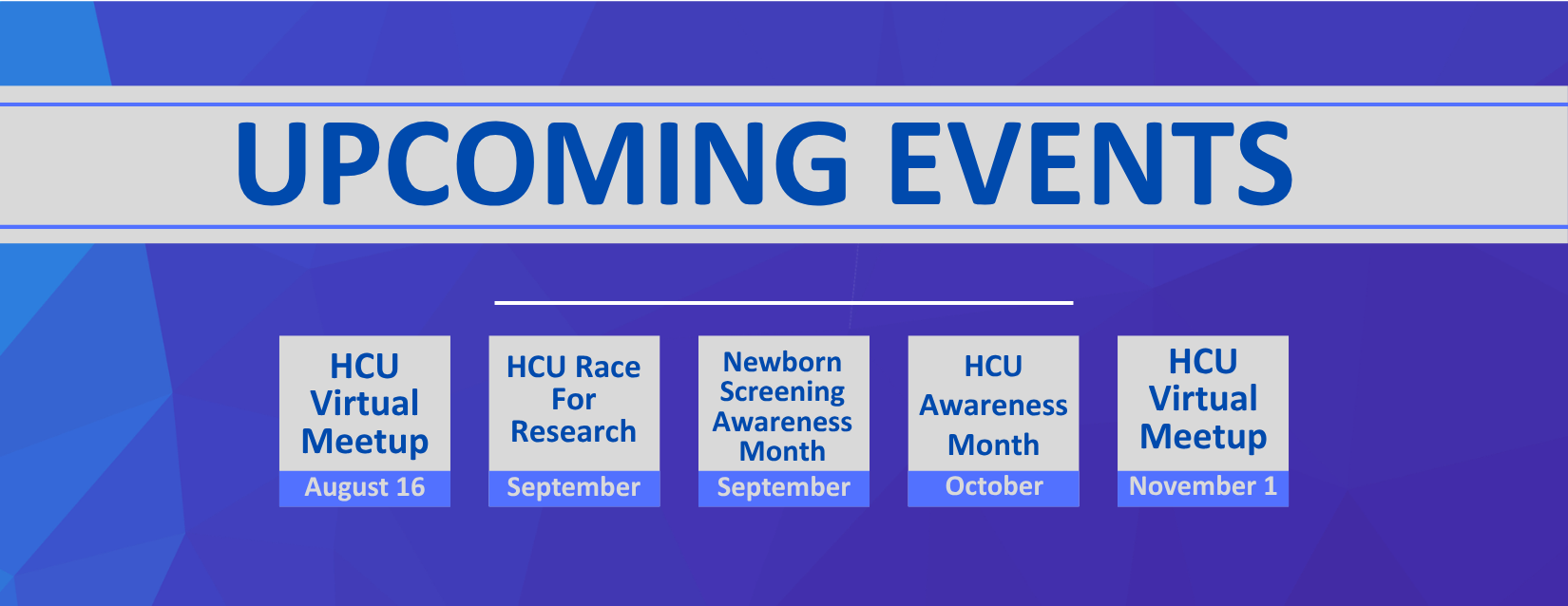 UPCOMING EVENTS

HCU Virtual Meetup
August 16

HCU Race For Research
September

Newborn Screening Awareness Month
September

HCU Awareness Month
October

HCU Virtual Meetup
November 1